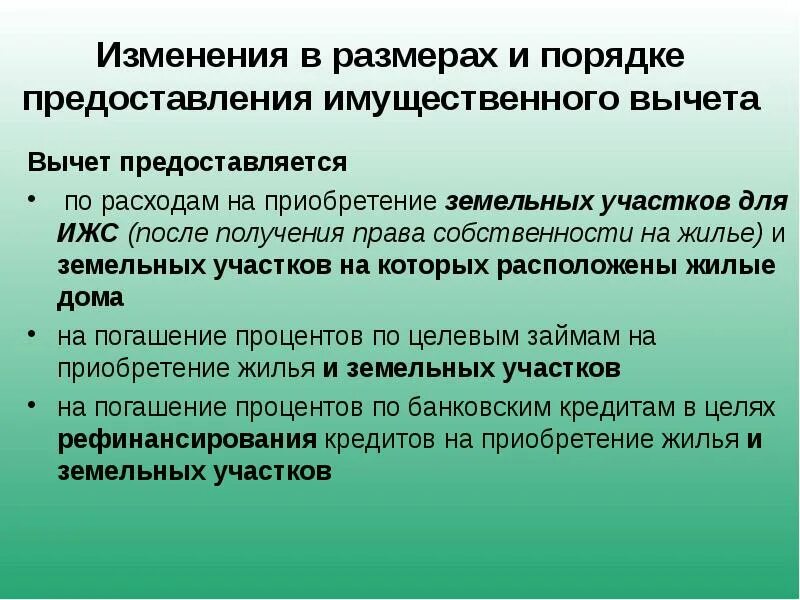 Изменения в размерах и порядке предоставления имущественного вычета

Вычет предоставляется

• по расходам на приобретение земельных участков для ИЖС (после получения права собственности на жилье) и земельных участков на которых расположены жилые дома

• на погашение процентов по целевым займам на приобретение жилья и земельных участков

• на погашение процентов по банковским кредитам в целях рефинансирования кредитов на приобретение жилья и земельных участков